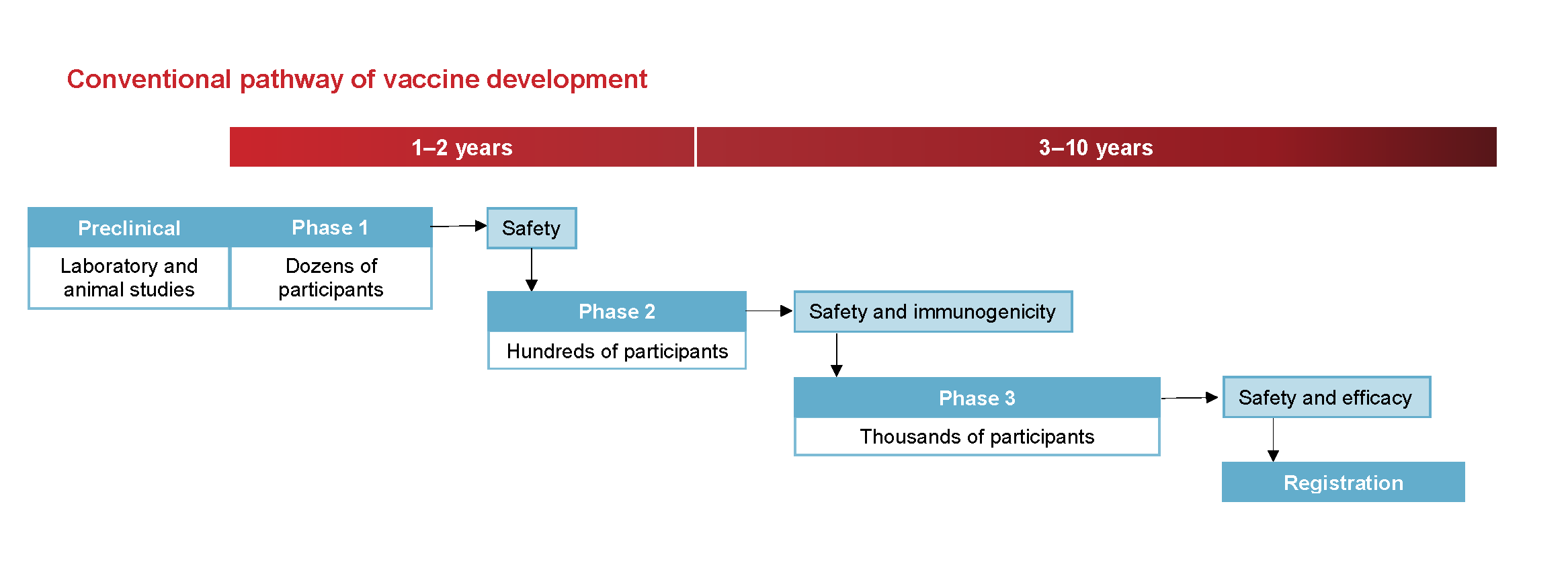 Conventional pathway of vaccine development

1–2 years

3–10 years

Preclinical

Laboratory and animal studies

Phase 1

Dozens of participants

Safety

Phase 2

Hundreds of participants

Safety and immunogenicity

Phase 3

Thousands of participants

Safety and efficacy

Registration